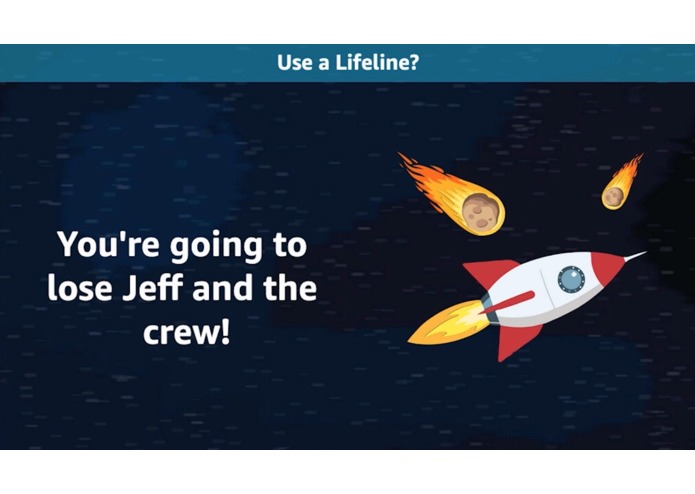 Use a Lifeline?

You're going to lose Jeff and the crew!